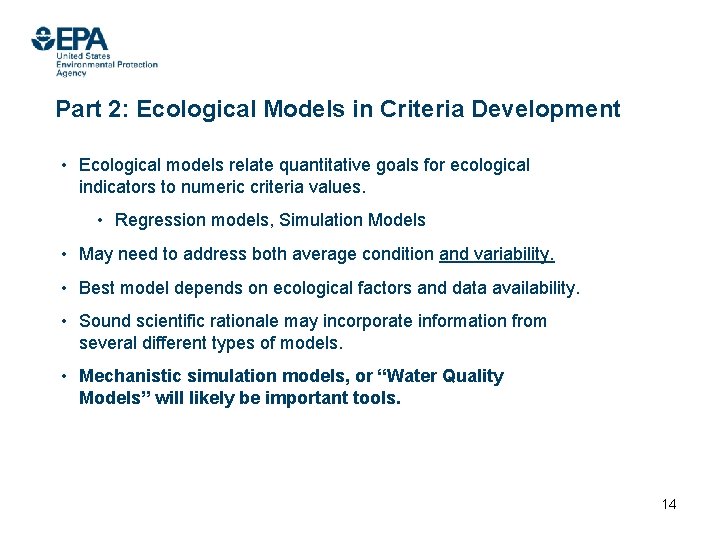 EPA
United States
Environmental Protection
Agency

Part 2: Ecological Models in Criteria Development

• Ecological models relate quantitative goals for ecological indicators to numeric criteria values.

• Regression models, Simulation Models

• May need to address both average condition and variability.

• Best model depends on ecological factors and data availability.

• Sound scientific rationale may incorporate information from several different types of models.

• Mechanistic simulation models, or “Water Quality Models” will likely be important tools.

14